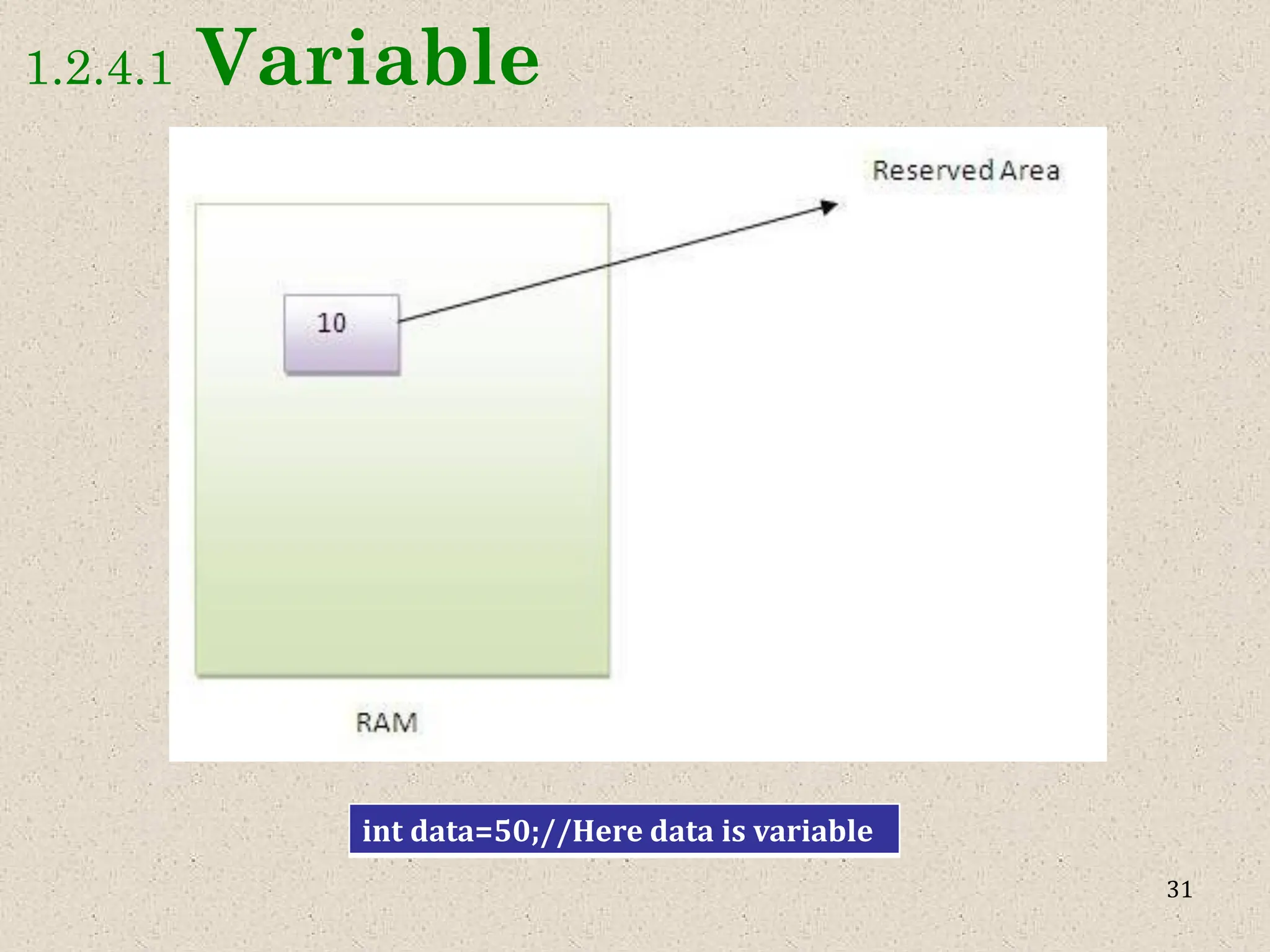 1.2.4.1 Variable

Reserved Area

10

RAM

int data=50;//Here data is variable

31